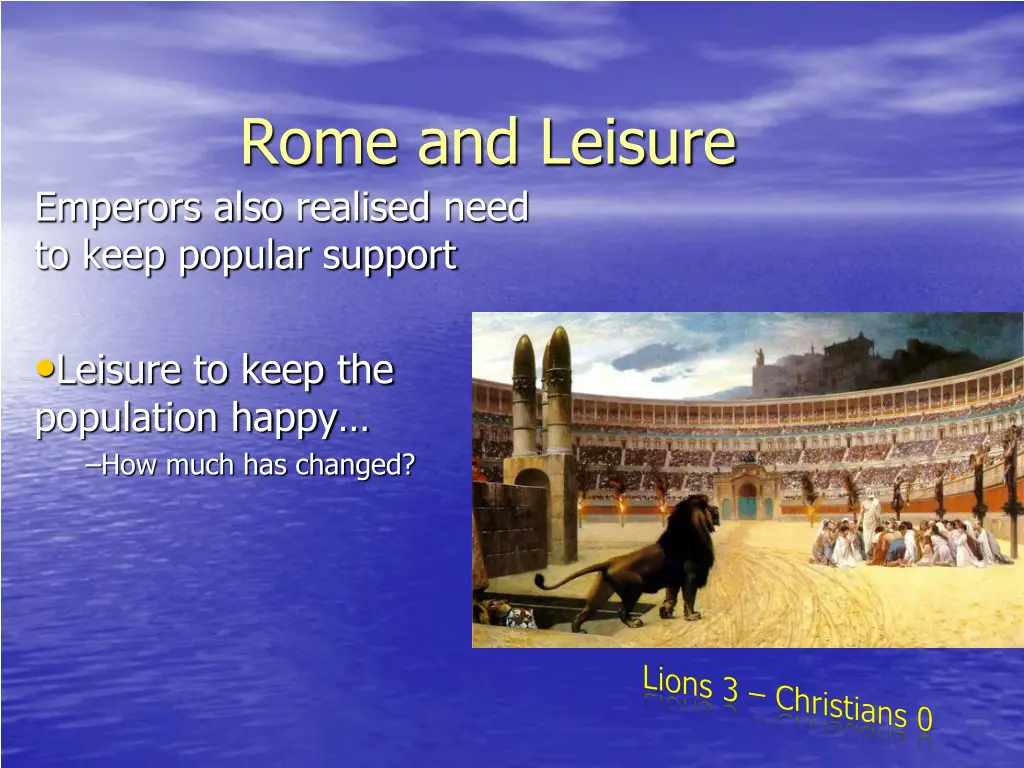 Rome and Leisure

Emperors also realised need to keep popular support

•Leisure to keep the population happy…

–How much has changed?

Lions 3 – Christians 0